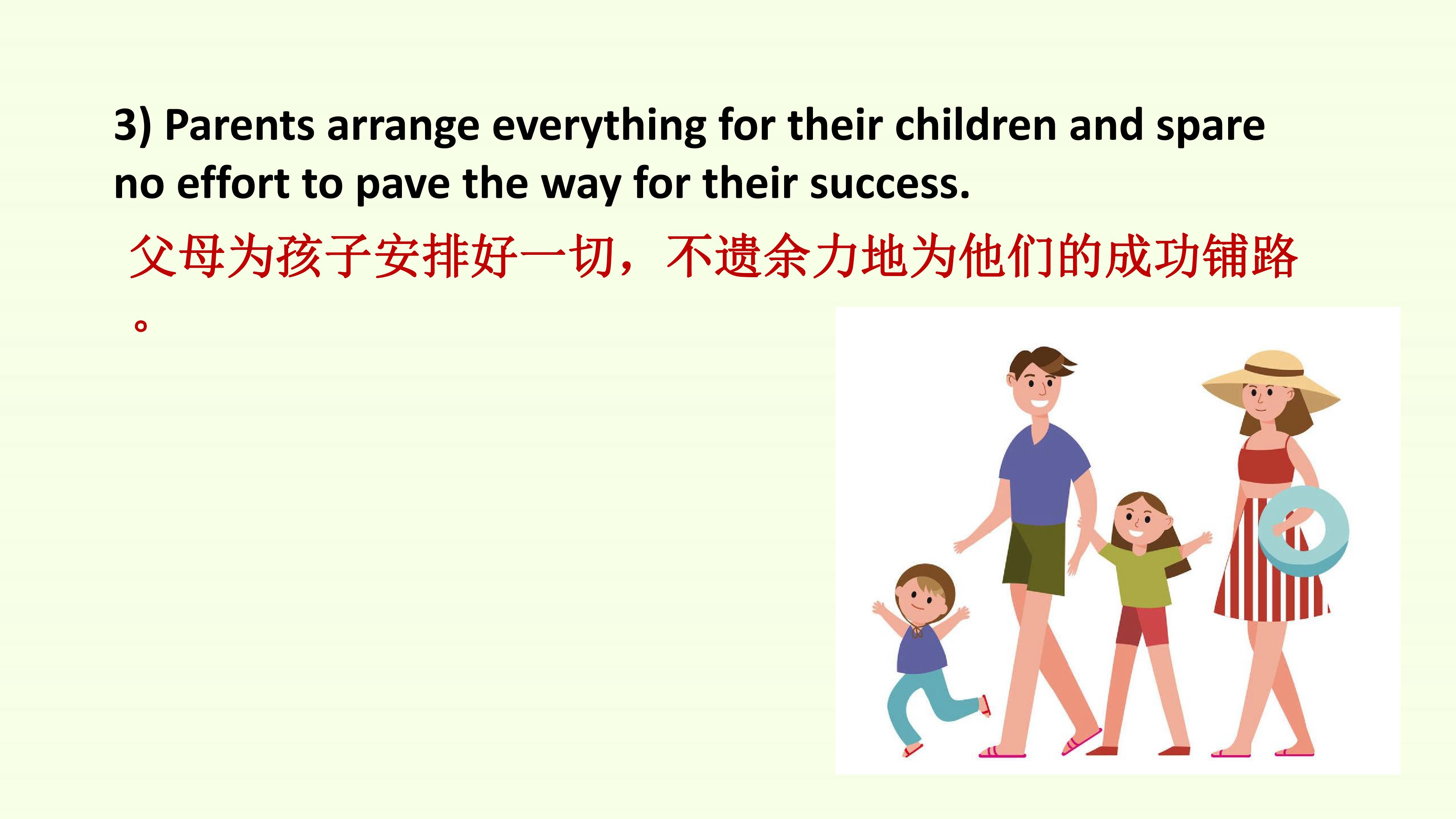 3) Parents arrange everything for their children and spare no effort to pave the way for their success.

父母为孩子安排好一切，不遗余力地为他们的成功铺路。